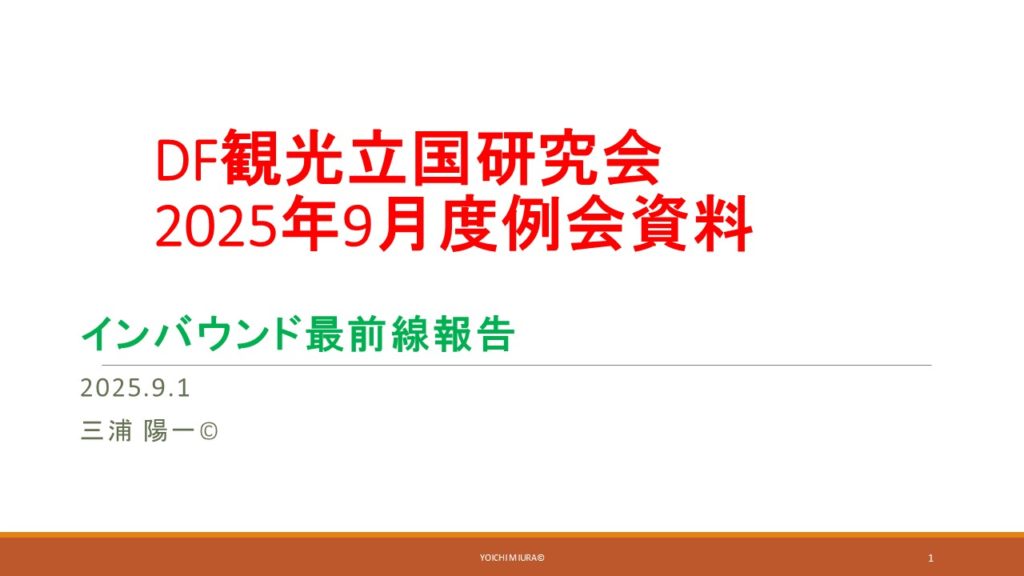 DF観光立国研究会
2025年9月度例会資料

インバウンド最前線報告

2025.9.1

三浦 陽一©

YOICHI MIURA©

1